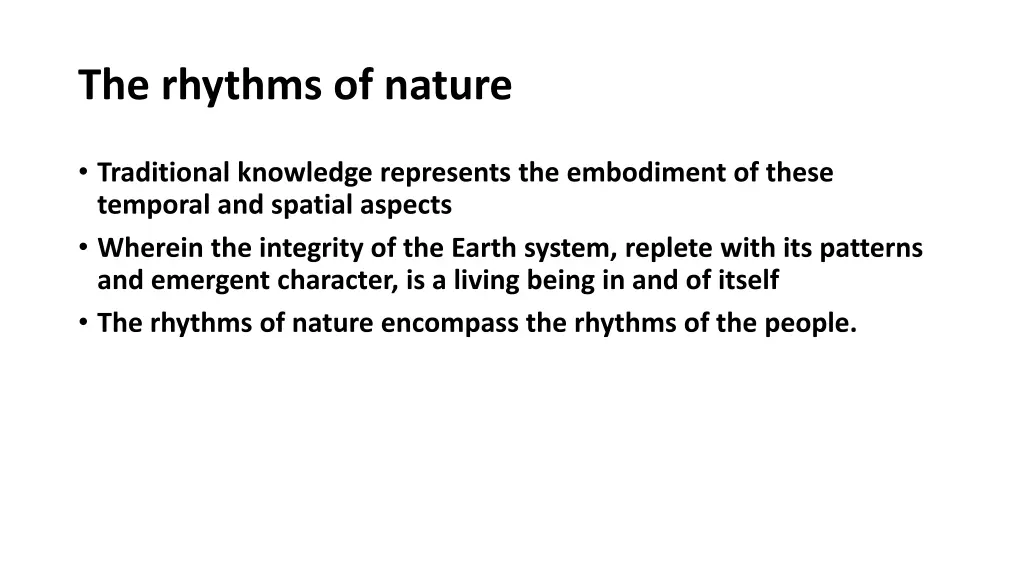 The rhythms of nature

• Traditional knowledge represents the embodiment of these temporal and spatial aspects
• Wherein the integrity of the Earth system, replete with its patterns and emergent character, is a living being in and of itself
• The rhythms of nature encompass the rhythms of the people.